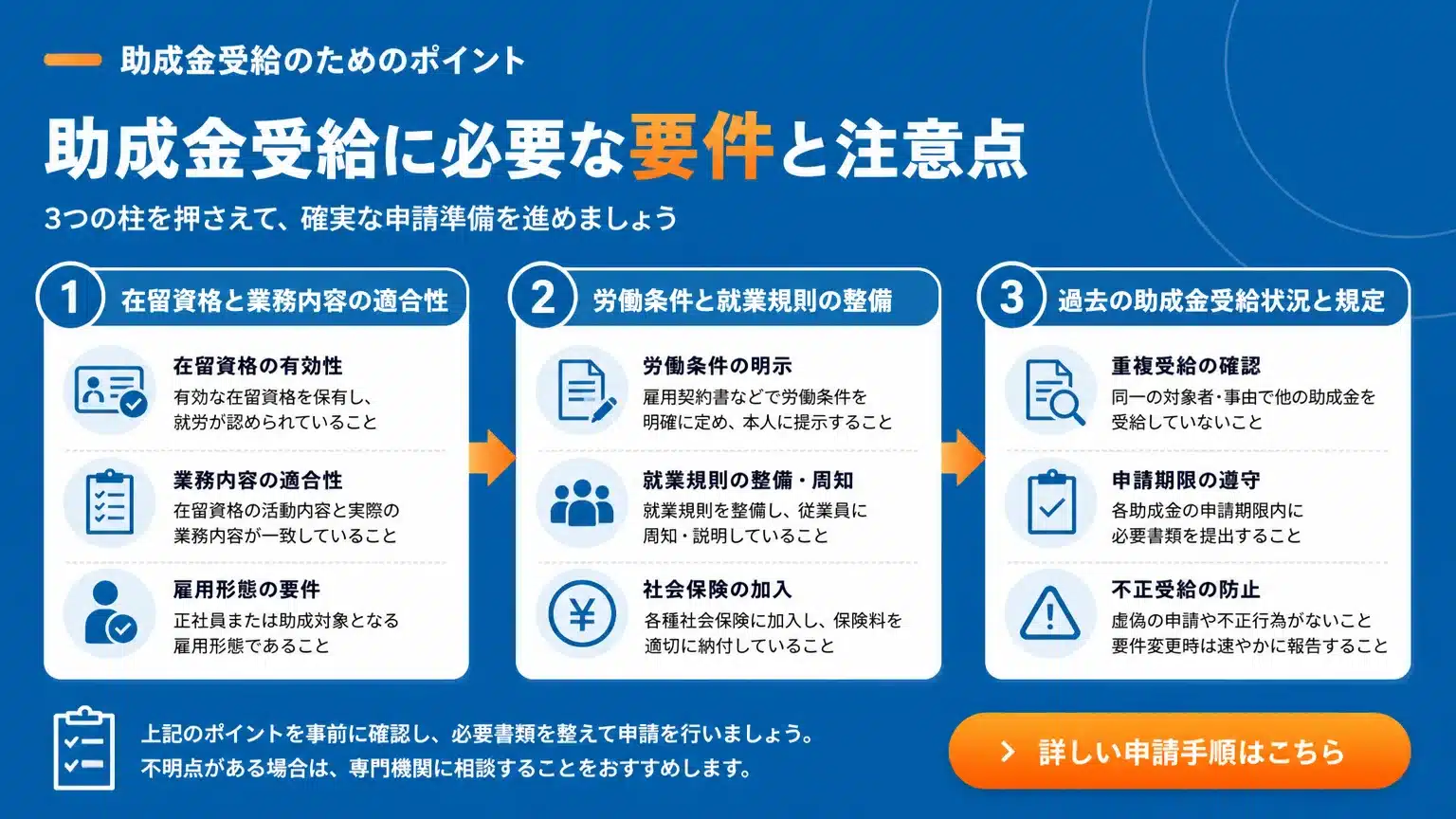 助成金受給のためのポイント

助成金受給に必要な要件と注意点

3つの柱を押さえて、確実な申請準備を進めましょう

1 在留資格と業務内容の適合性

在留資格の有効性
有効な在留資格を保有し、就労が認められていること

業務内容の適合性
在留資格の活動内容と実際の業務内容が一致していること

雇用形態の要件
正社員または助成対象となる雇用形態であること

2 労働条件と就業規則の整備

労働条件の明示
雇用契約書などで労働条件を明確に定め、本人に提示すること

就業規則の整備・周知
就業規則を整備し、従業員に周知・説明していること

社会保険の加入
各種社会保険に加入し、保険料を適切に納付していること

3 過去の助成金受給状況と規定

重複受給の確認
同一の対象者・事由で他の助成金を受給していないこと

申請期限の遵守
各助成金の申請期限内に必要書類を提出すること

不正受給の防止
虚偽の申請や不正行為がないこと
要件変更時は速やかに報告すること

上記のポイントを事前に確認し、必要書類を整えて申請を行いましょう。
不明点がある場合は、専門機関に相談することをおすすめします。

詳しい申請手順はこちら